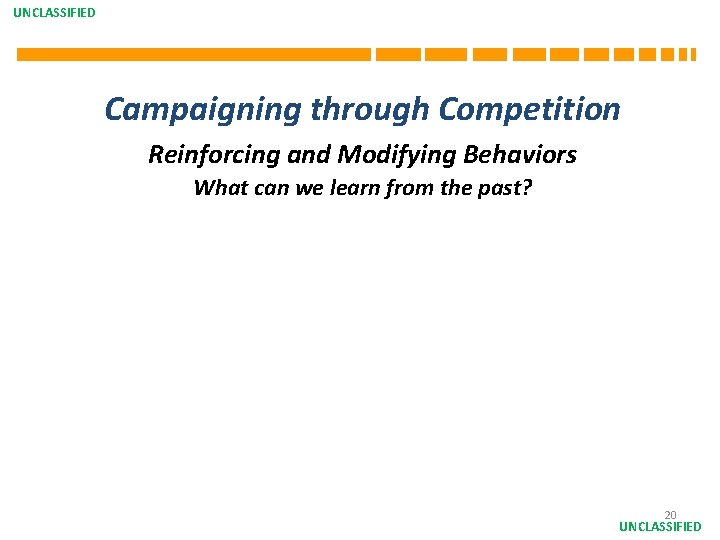 UNCLASSIFIED

Campaigning through Competition

Reinforcing and Modifying Behaviors

What can we learn from the past?

20

UNCLASSIFIED